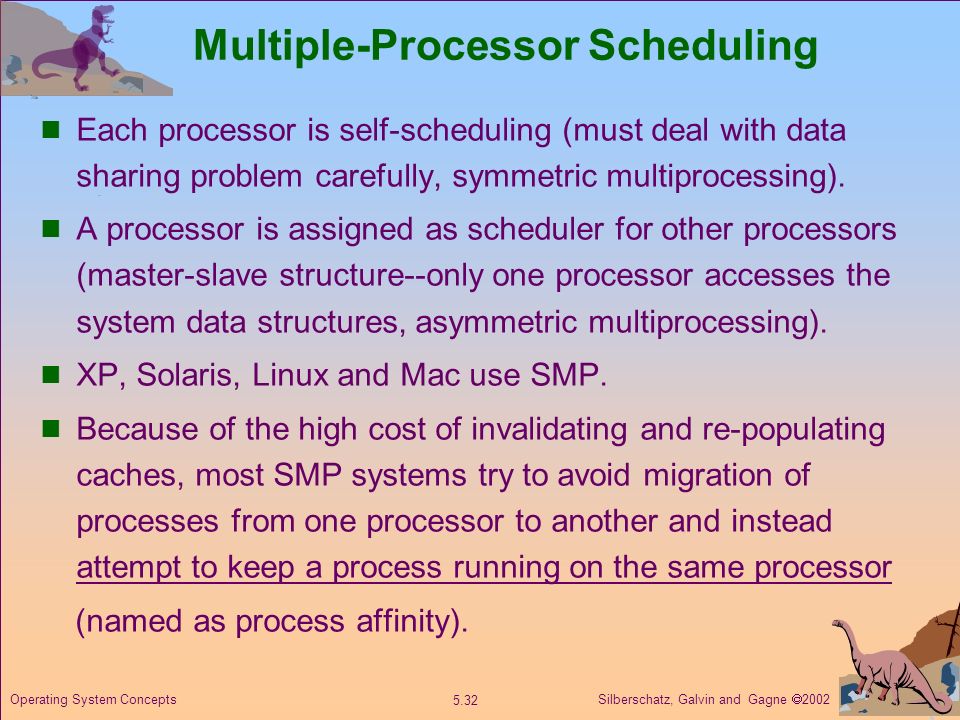 Multiple-Processor Scheduling

Each processor is self-scheduling (must deal with data sharing problem carefully, symmetric multiprocessing).

A processor is assigned as scheduler for other processors (master-slave structure--only one processor accesses the system data structures, asymmetric multiprocessing).

XP, Solaris, Linux and Mac use SMP.

Because of the high cost of invalidating and re-populating caches, most SMP systems try to avoid migration of processes from one processor to another and instead attempt to keep a process running on the same processor (named as process affinity).

Operating System Concepts

5.32

Silberschatz, Galvin and Gagne ©2002